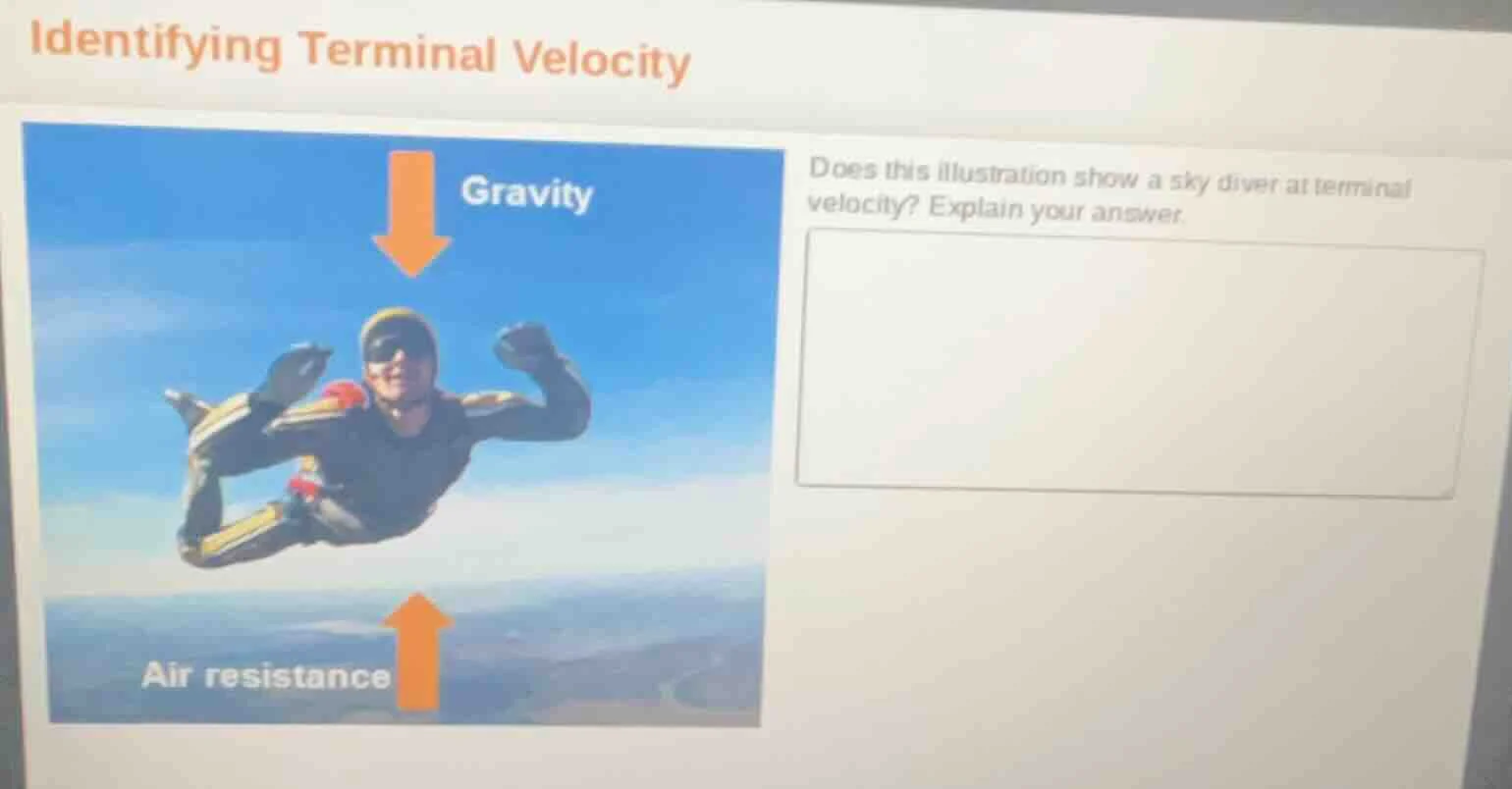 Identifying Terminal Velocity

Gravity

Air resistance

Does this illustration show a sky diver at terminal velocity? Explain your answer.